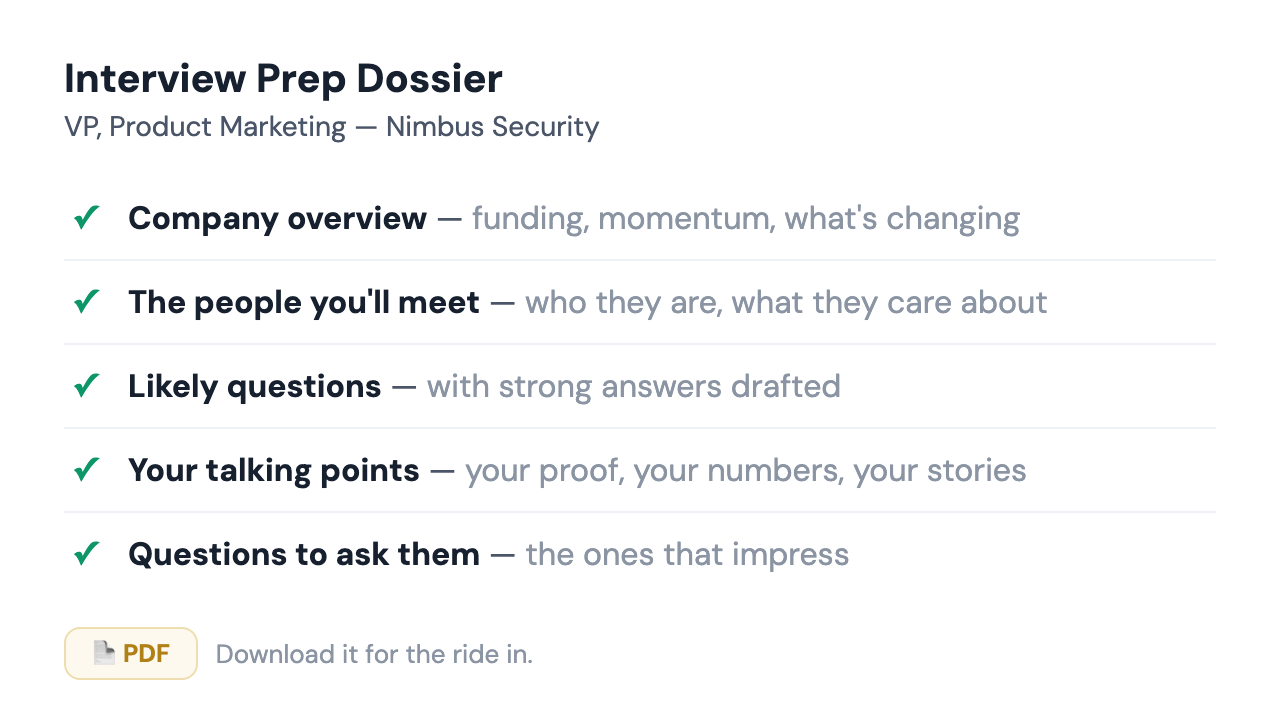 Interview Prep Dossier
VP, Product Marketing — Nimbus Security

✓ Company overview — funding, momentum, what's changing

✓ The people you'll meet — who they are, what they care about

✓ Likely questions — with strong answers drafted

✓ Your talking points — your proof, your numbers, your stories

✓ Questions to ask them — the ones that impress

PDF Download it for the ride in.